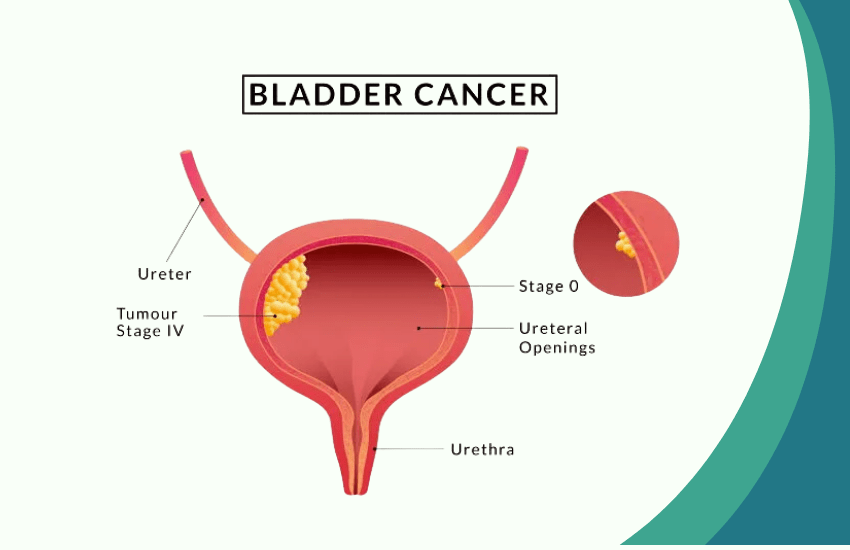 BLADDER CANCER

Ureter

Tumour Stage IV

Stage 0

Ureteral Openings

Urethra